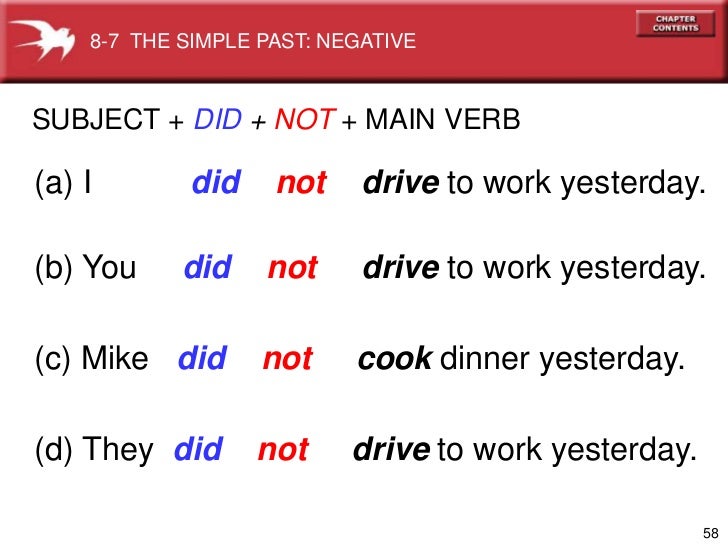 8-7 THE SIMPLE PAST: NEGATIVE

CHAPTER CONTENTS

SUBJECT + DID + NOT + MAIN VERB

(a) I did not drive to work yesterday.

(b) You did not drive to work yesterday.

(c) Mike did not cook dinner yesterday.

(d) They did not drive to work yesterday.

58